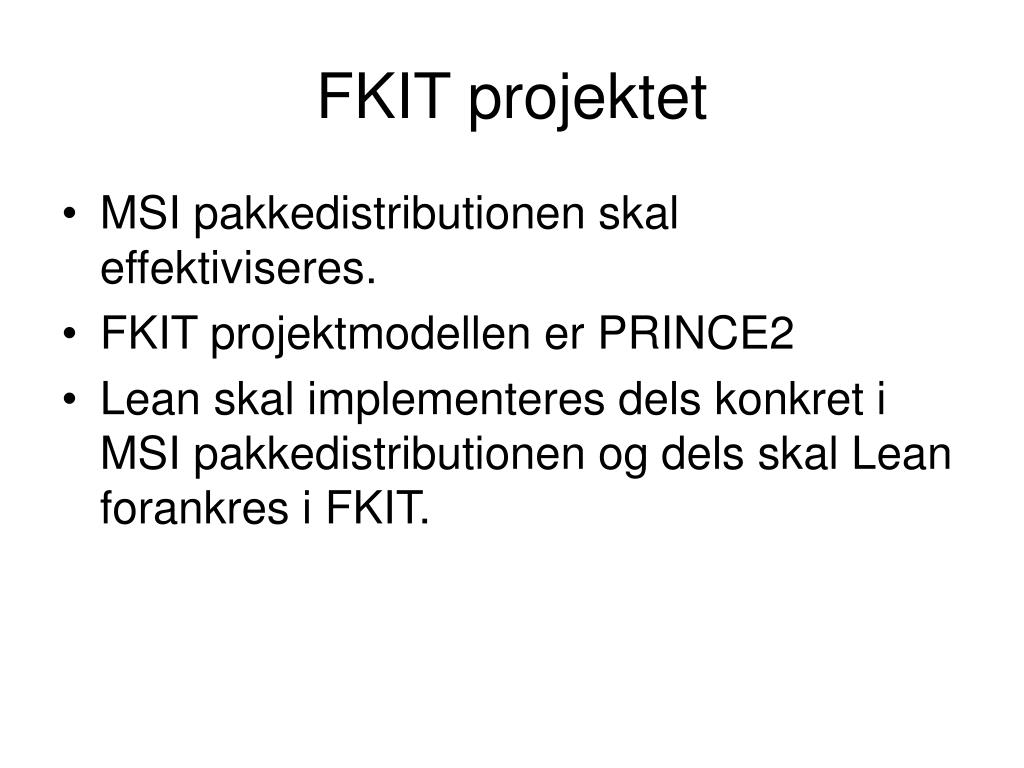 FKIT projektet

• MSI pakkedistributionen skal effektiviseres.
• FKIT projektmodellen er PRINCE2
• Lean skal implementeres dels konkret i MSI pakkedistributionen og dels skal Lean forankres i FKIT.